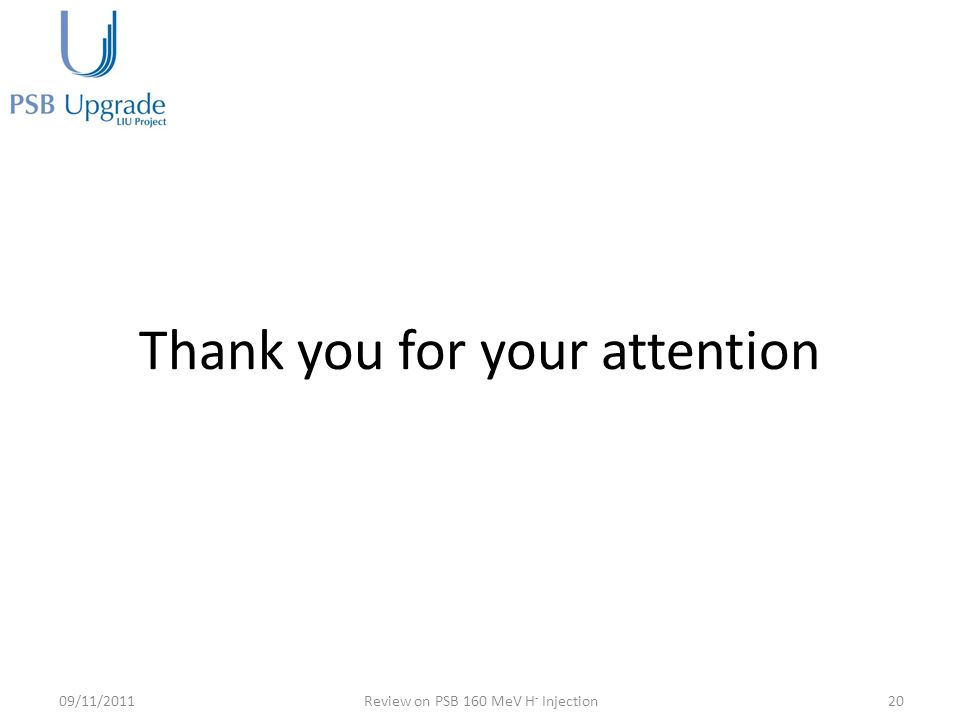 PSB Upgrade
LIU Project

Thank you for your attention

09/11/2011 Review on PSB 160 MeV $H^-$ Injection 20